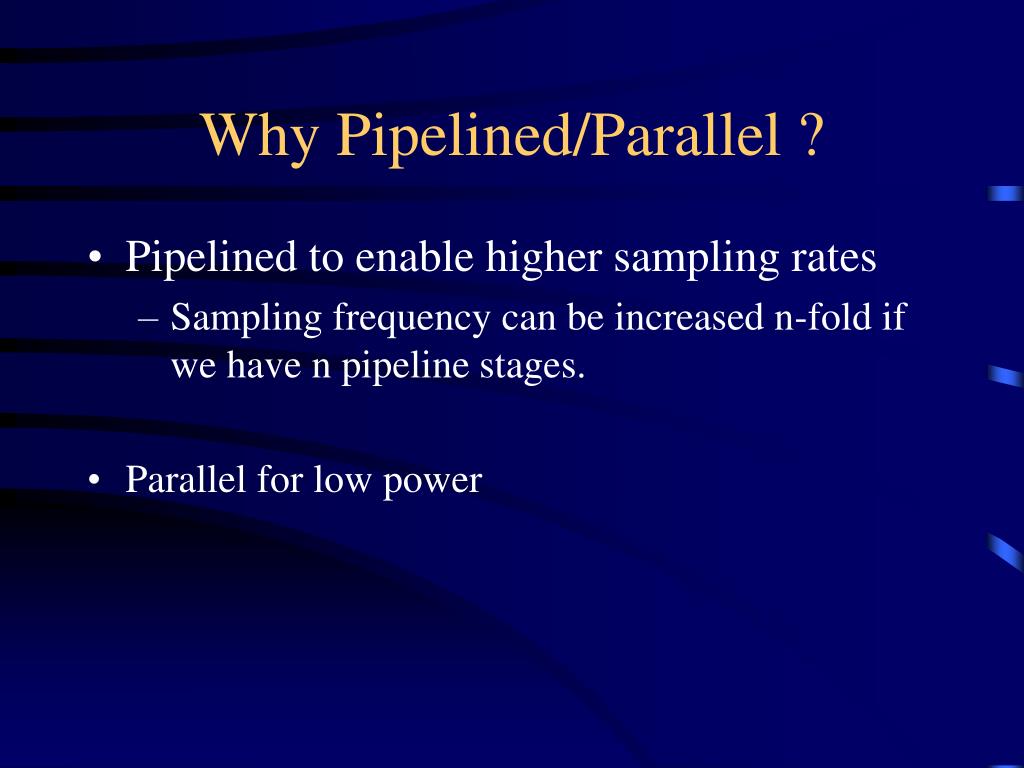 Why Pipelined/Parallel ?

• Pipelined to enable higher sampling rates
– Sampling frequency can be increased n-fold if we have n pipeline stages.

• Parallel for low power